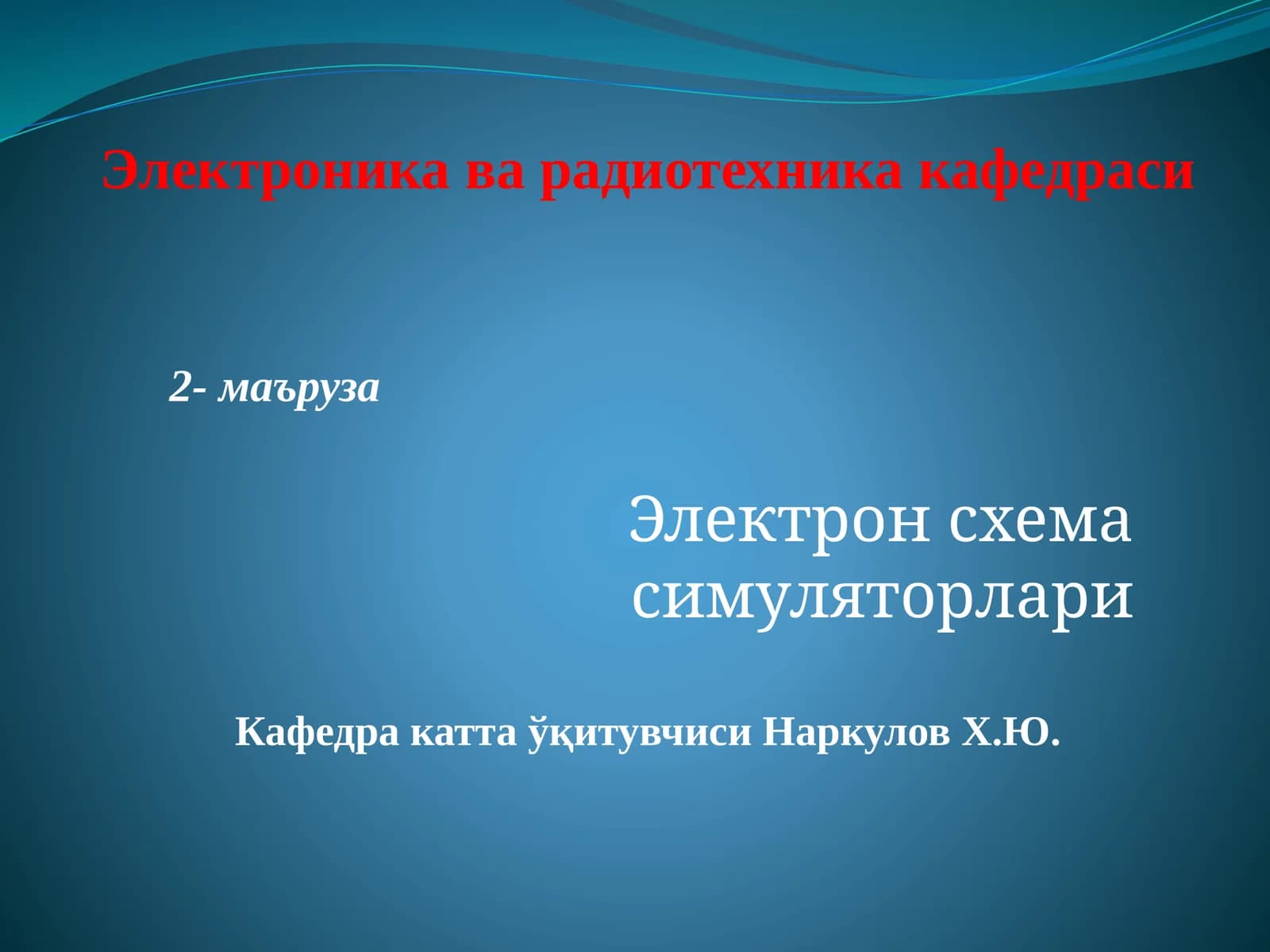 Электроника ва радиотехника кафедраси

2- маъруза

Электрон схема симуляторлари

Кафедра катта ўқитувчиси Наркулов Х.Ю.